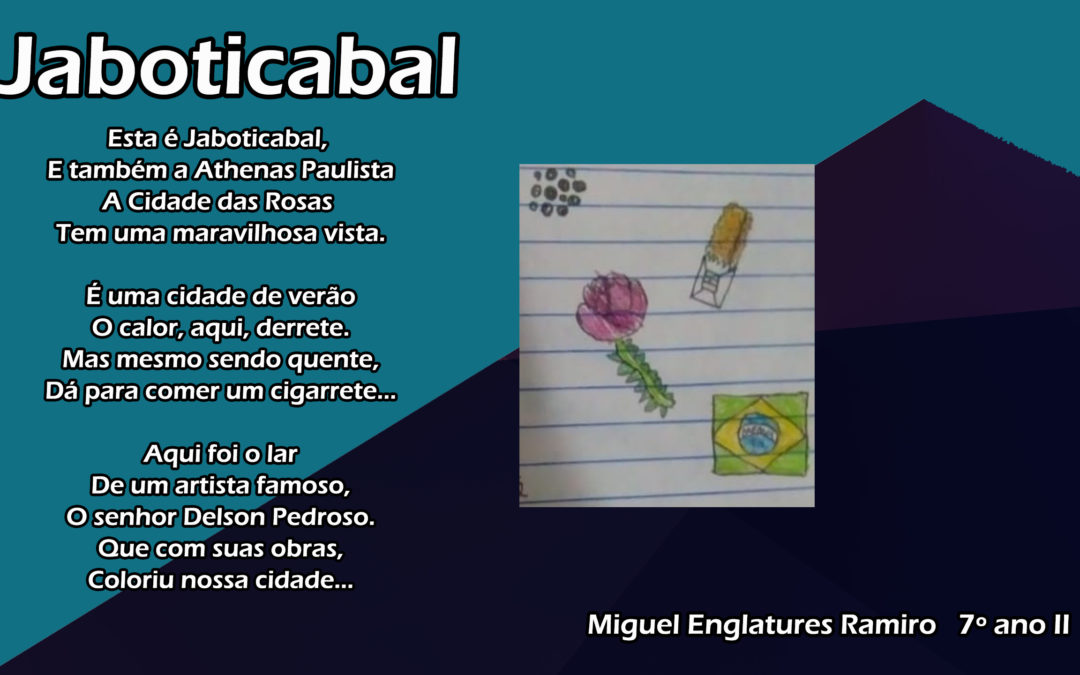 Jaboticabal

Esta é Jaboticabal,
E também a Athenas Paulista
A Cidade das Rosas
Tem uma maravilhosa vista.

É uma cidade de verão
O calor, aqui, derrete.
Mas mesmo sendo quente,
Dá para comer um cigarrete...

Aqui foi o lar
De um artista famoso,
O senhor Delson Pedroso.
Que com suas obras,
Coloriu nossa cidade...

Miguel Englatures Ramiro 7º ano II